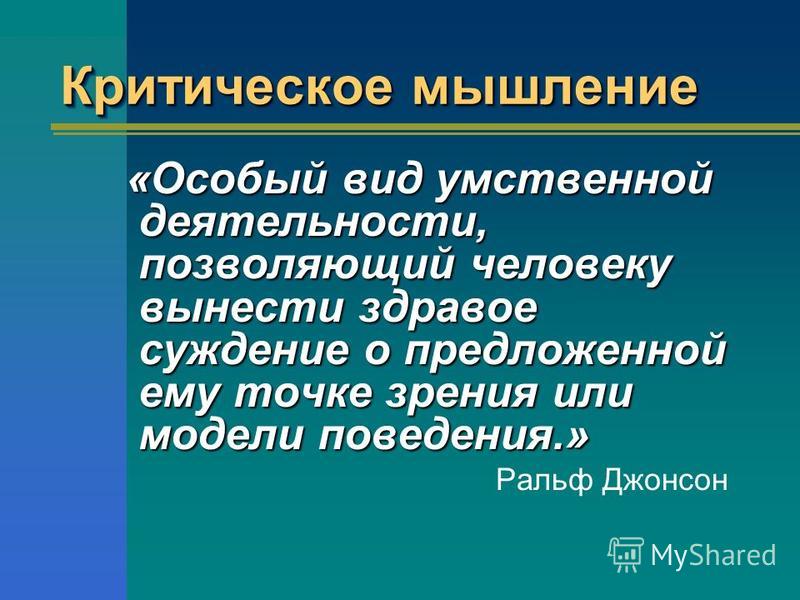 Критическое мышление

«Особый вид умственной деятельности, позволяющий человеку вынести здравое суждение о предложенной ему точке зрения или модели поведения.»

Ральф Джонсон

MyShared